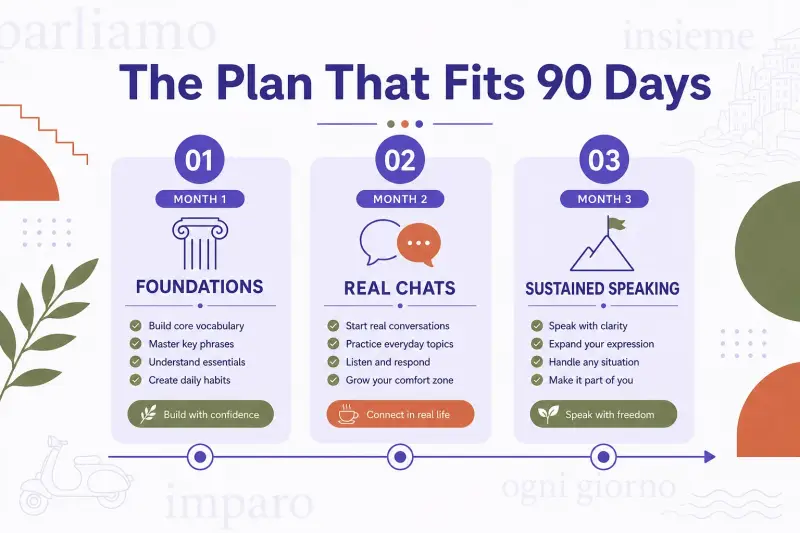 parliamo

insieme

The Plan That Fits 90 Days

01
MONTH 1
FOUNDATIONS
Build core vocabulary
Master key phrases
Understand essentials
Create daily habits
Build with confidence

02
MONTH 2
REAL CHATS
Start real conversations
Practice everyday topics
Listen and respond
Grow your comfort zone
Connect in real life

03
MONTH 3
SUSTAINED SPEAKING
Speak with clarity
Expand your expression
Handle any situation
Make it part of you
Speak with freedom

imparo

ogni giorno